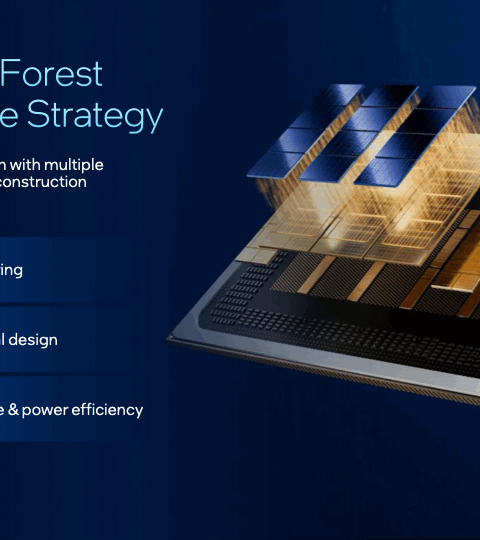 Forest
e Strategy

n with multiple
construction

ing

l design

e & power efficiency